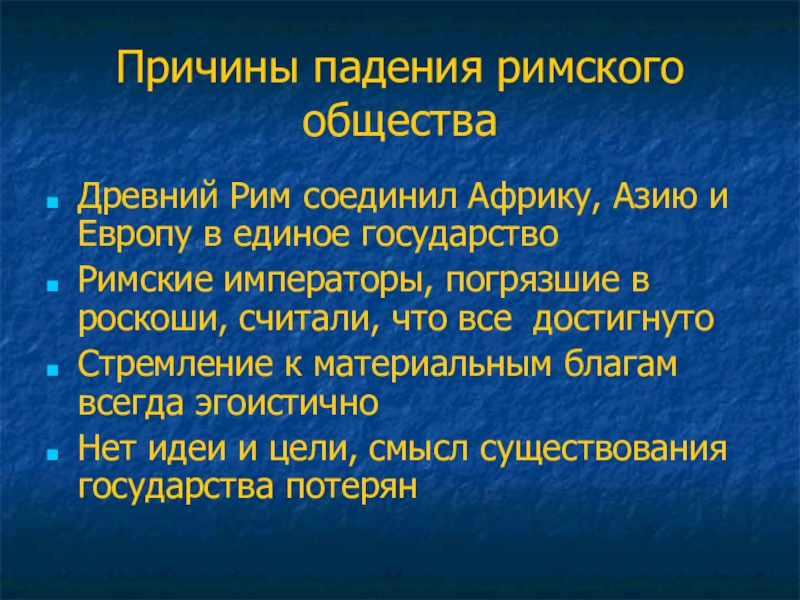 Причины падения римского общества

- Древний Рим соединил Африку, Азию и Европу в единое государство
- Римские императоры, погрязшие в роскоши, считали, что все достигнуто
- Стремление к материальным благам всегда эгоистично
- Нет идеи и цели, смысл существования государства потерян